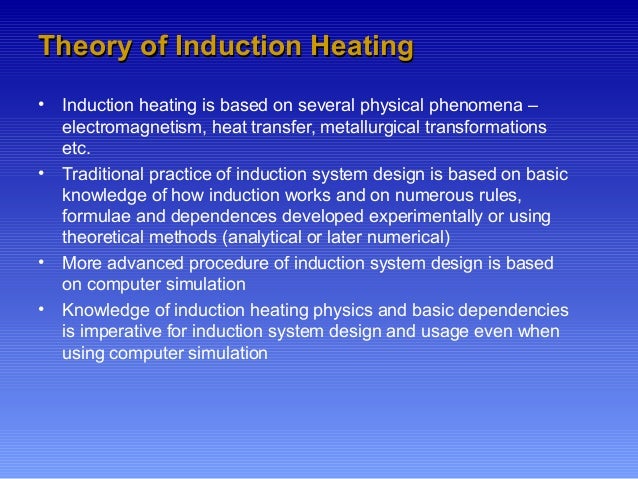 Theory of Induction Heating

• Induction heating is based on several physical phenomena – electromagnetism, heat transfer, metallurgical transformations etc.
• Traditional practice of induction system design is based on basic knowledge of how induction works and on numerous rules, formulae and dependences developed experimentally or using theoretical methods (analytical or later numerical)
• More advanced procedure of induction system design is based on computer simulation
• Knowledge of induction heating physics and basic dependencies is imperative for induction system design and usage even when using computer simulation